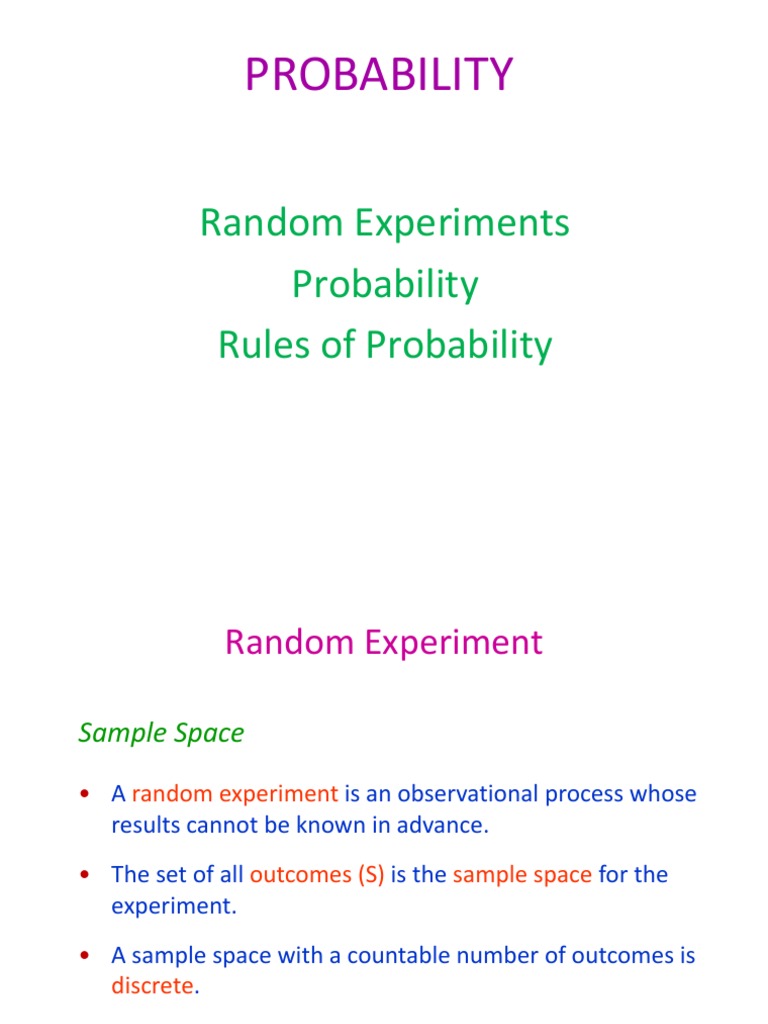 PROBABILITY

Random Experiments
Probability
Rules of Probability

Random Experiment

Sample Space

• A random experiment is an observational process whose results cannot be known in advance.

• The set of all outcomes (S) is the sample space for the experiment.

• A sample space with a countable number of outcomes is discrete.